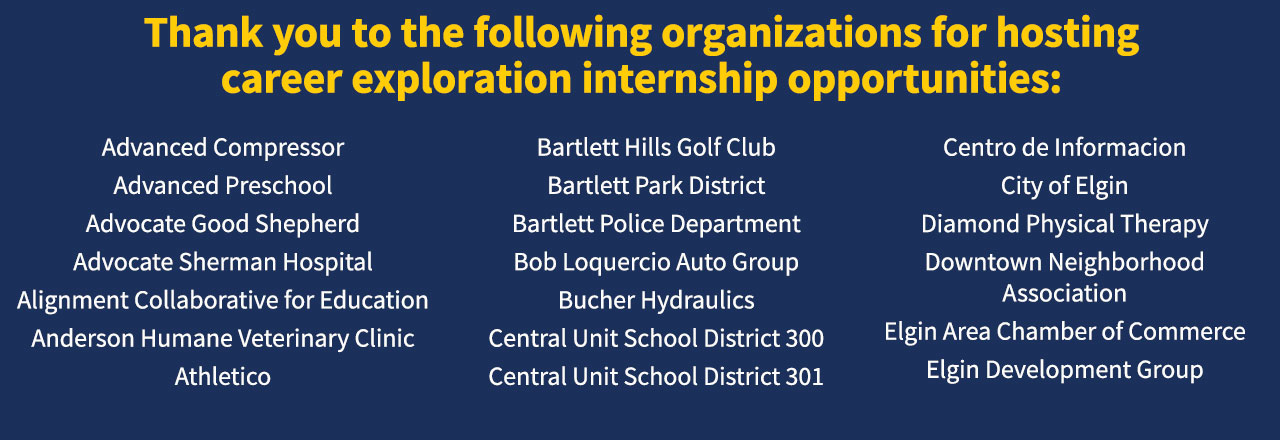 Thank you to the following organizations for hosting career exploration internship opportunities:

Advanced Compressor
Advanced Preschool
Advocate Good Shepherd
Advocate Sherman Hospital
Alignment Collaborative for Education
Anderson Humane Veterinary Clinic
Athletico

Bartlett Hills Golf Club
Bartlett Park District
Bartlett Police Department
Bob Loquercio Auto Group
Bucher Hydraulics
Central Unit School District 300
Central Unit School District 301

Centro de Informacion
City of Elgin
Diamond Physical Therapy
Downtown Neighborhood Association
Elgin Area Chamber of Commerce
Elgin Development Group